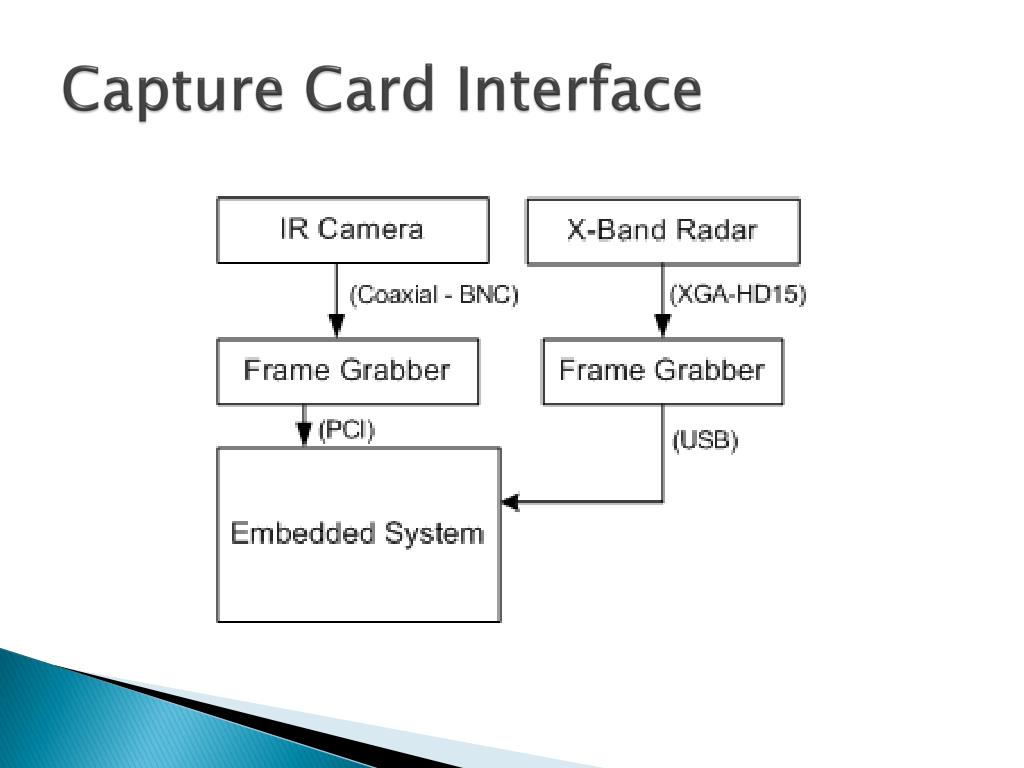 Capture Card Interface

IR Camera

X-Band Radar

(Coaxial - BNC)

(XGA-HD15)

Frame Grabber

Frame Grabber

(PCI)

(USB)

Embedded System